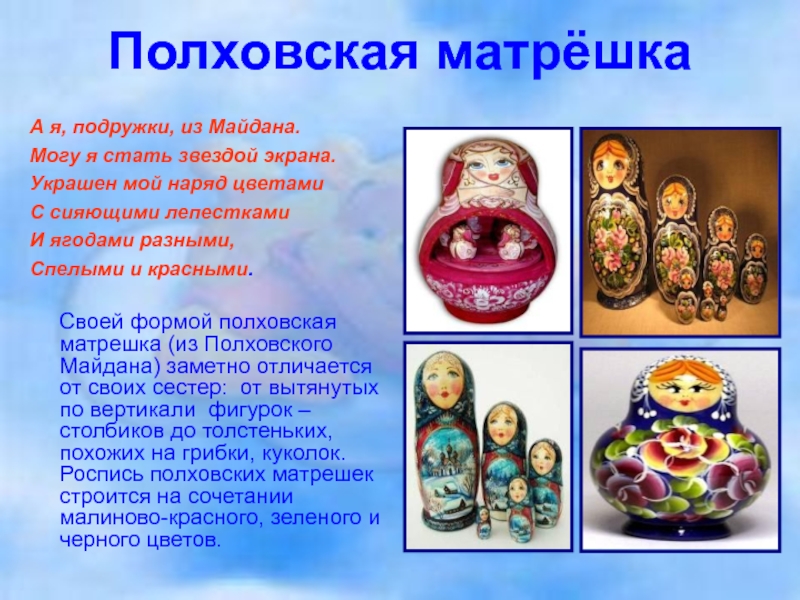 Полховская матрёшка

А я, подружки, из Майдана.
Могу я стать звездой экрана.
Украшен мой наряд цветами
С сияющими лепестками
И ягодами разными,
Спелыми и красными.

Своей формой полховская матрешка (из Полховского Майдана) заметно отличается от своих сестер: от вытянутых по вертикали фигурок – столбиков до толстеньких, похожих на грибки, куколок. Роспись полховских матрешек строится на сочетании малиново-красного, зеленого и черного цветов.